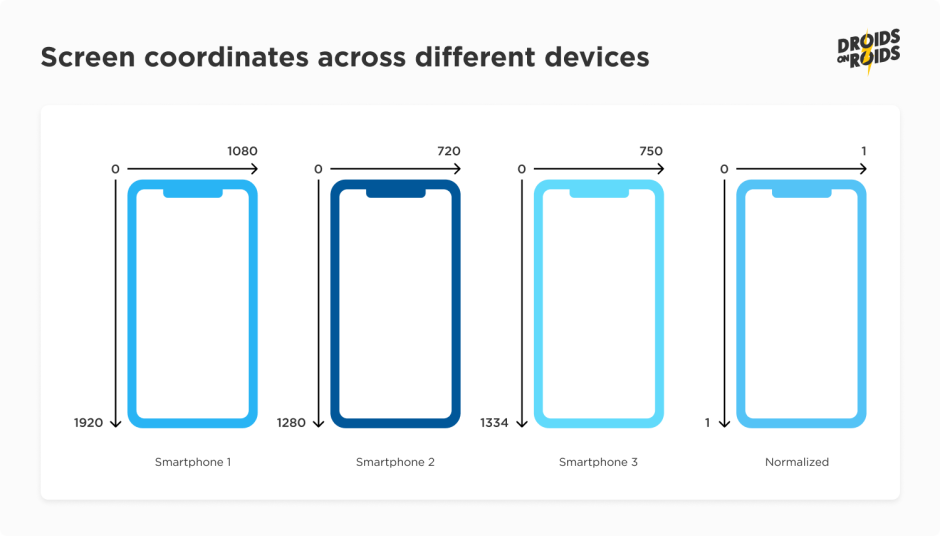 Screen coordinates across different devices

DROIDS ON ROIDS

0
1080
1920
Smartphone 1

0
720
1280
Smartphone 2

0
750
1334
Smartphone 3

0
1
1
Normalized